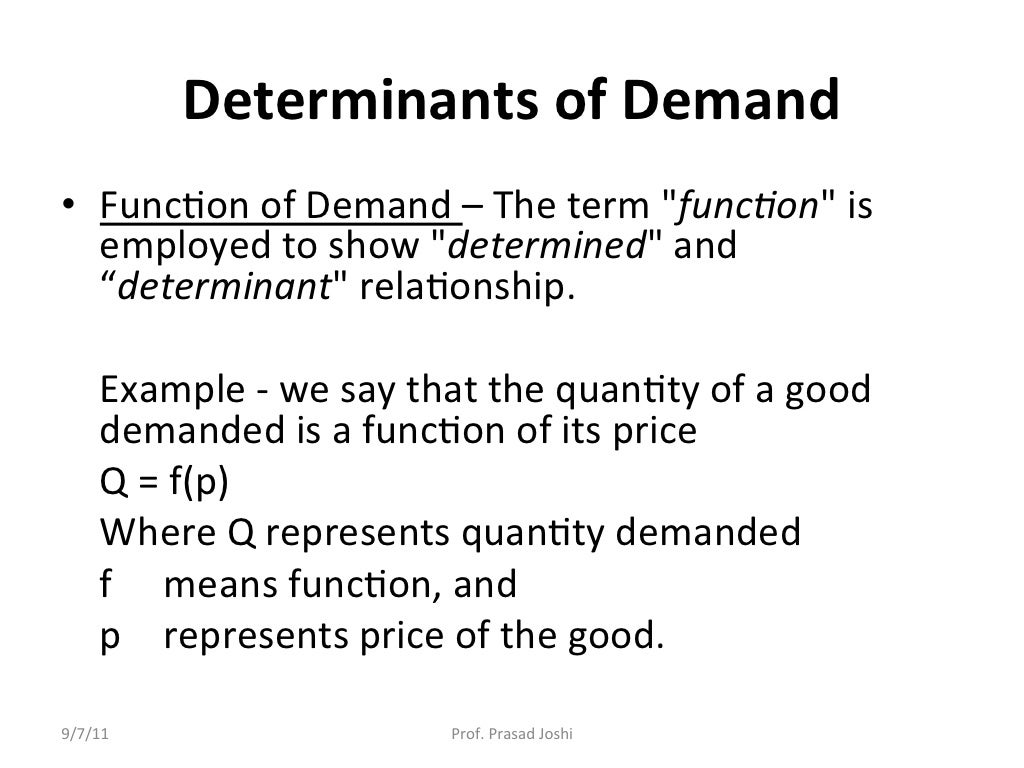 Determinants of Demand

• Function of Demand – The term "function" is employed to show "determined" and “determinant" relationship.

Example - we say that the quantity of a good demanded is a function of its price

$Q = f(p)$

Where Q represents quantity demanded

f means function, and

p represents price of the good.

9/7/11

Prof. Prasad Joshi